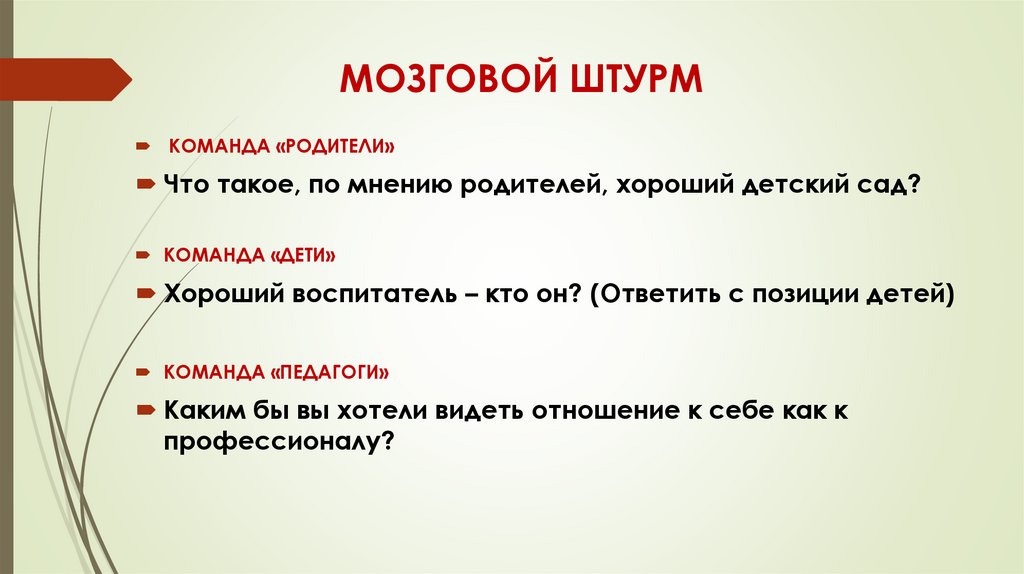 МОЗГОВОЙ ШТУРМ

КОМАНДА «РОДИТЕЛИ»

Что такое, по мнению родителей, хороший детский сад?

КОМАНДА «ДЕТИ»

Хороший воспитатель – кто он? (Ответить с позиции детей)

КОМАНДА «ПЕДАГОГИ»

Каким бы вы хотели видеть отношение к себе как к профессионалу?